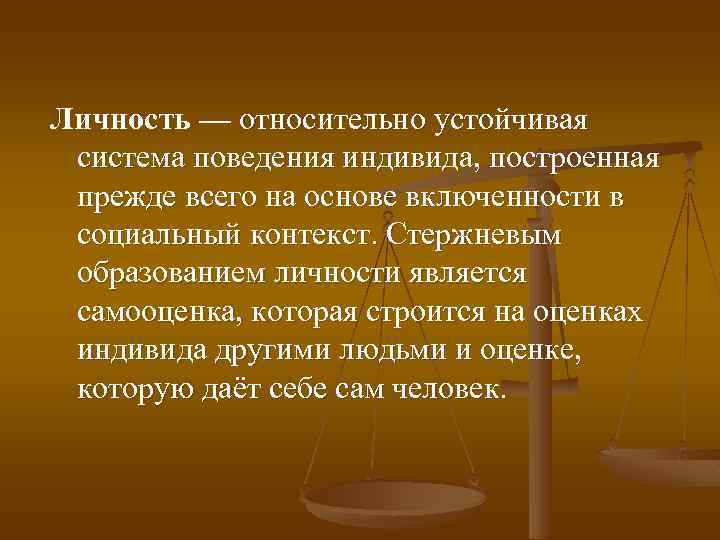 Личность — относительно устойчивая система поведения индивида, построенная прежде всего на основе включенности в социальный контекст. Стержневым образованием личности является самооценка, которая строится на оценках индивида другими людьми и оценке, которую даёт себе сам человек.